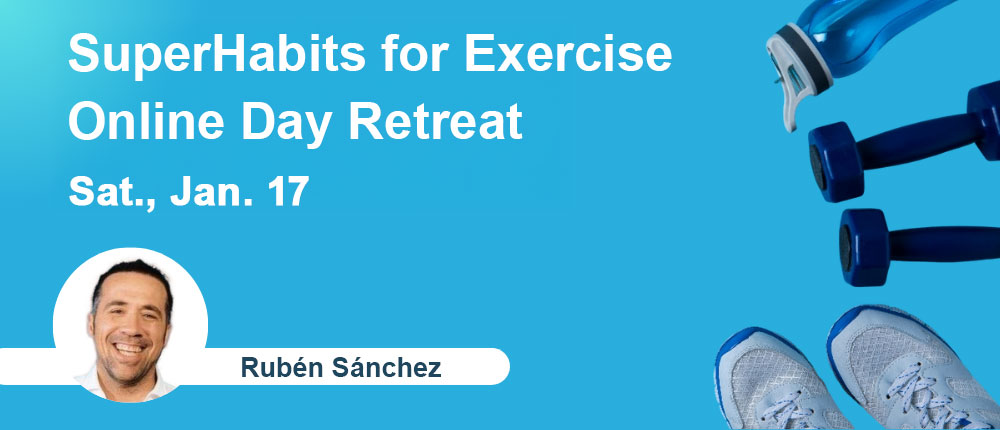 SuperHabits for Exercise Online Day Retreat

Sat., Jan. 17

Rubén Sánchez